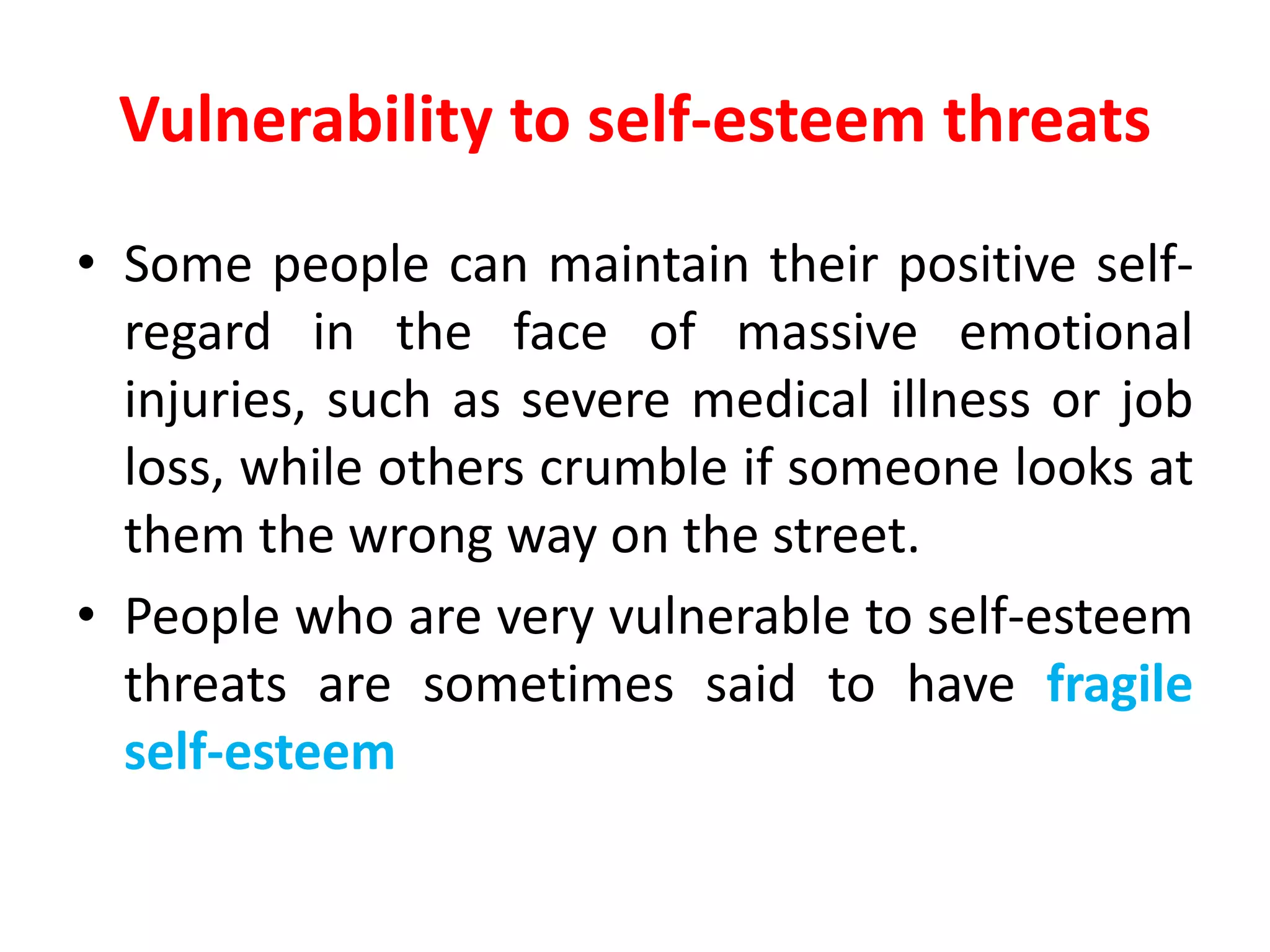 Vulnerability to self-esteem threats

• Some people can maintain their positive self-regard in the face of massive emotional injuries, such as severe medical illness or job loss, while others crumble if someone looks at them the wrong way on the street.

• People who are very vulnerable to self-esteem threats are sometimes said to have fragile self-esteem